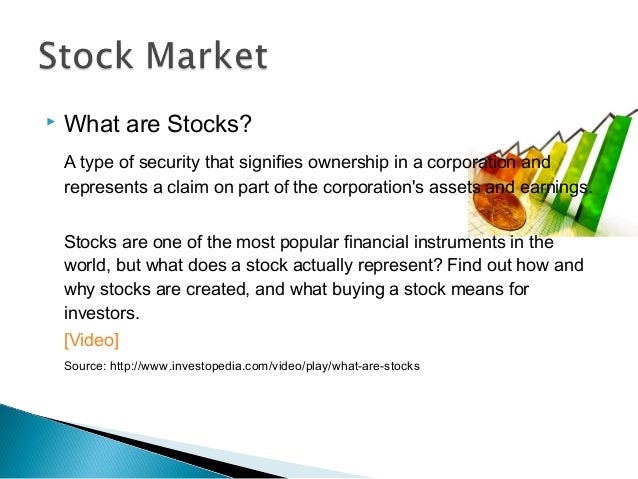 Stock Market

What are Stocks?

A type of security that signifies ownership in a corporation and represents a claim on part of the corporation's assets and earnings.

Stocks are one of the most popular financial instruments in the world, but what does a stock actually represent? Find out how and why stocks are created, and what buying a stock means for investors.

[Video]

Source: http://www.investopedia.com/video/play/what-are-stocks